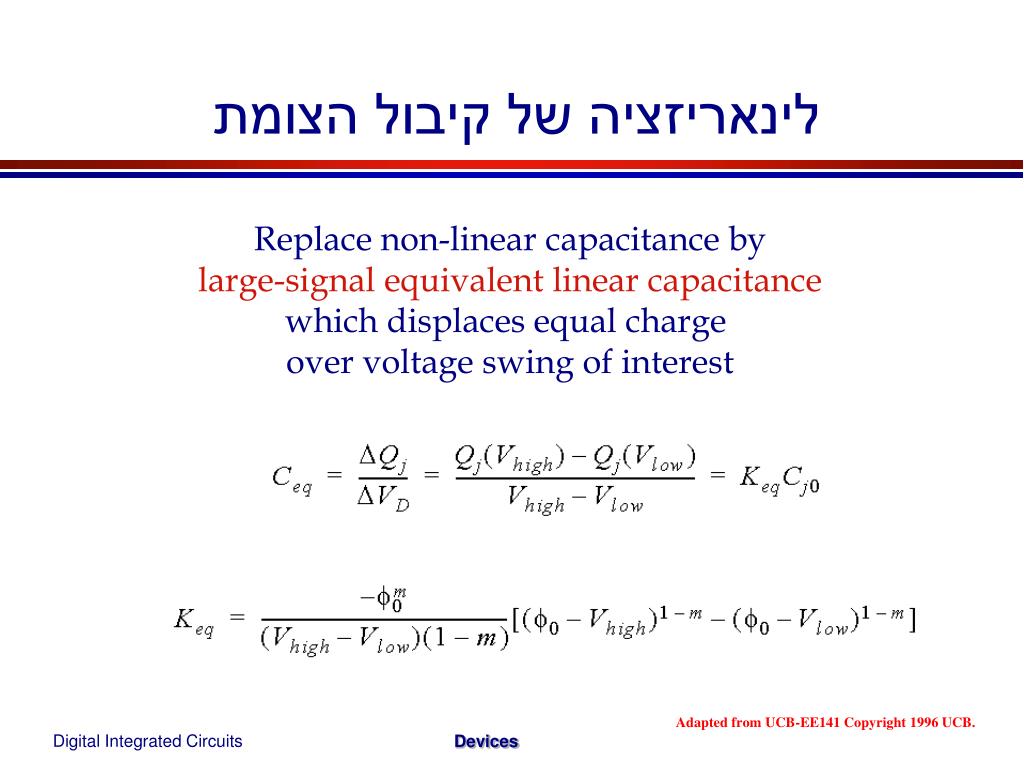 לינאריזציה של קיבול הצומת

Replace non-linear capacitance by
large-signal equivalent linear capacitance
which displaces equal charge
over voltage swing of interest

$C_{eq} = \frac{\Delta Q_j}{\Delta V_D} = \frac{Q_j(V_{high}) - Q_j(V_{low})}{V_{high} - V_{low}} = K_{eq}C_{j0}$

$K_{eq} = \frac{-\phi_0^m}{(V_{high} - V_{low})(1-m)}[(\phi_0 - V_{high})^{1-m} - (\phi_0 - V_{low})^{1-m}]$

Adapted from UCB-EE141 Copyright 1996 UCB.

Digital Integrated Circuits

Devices